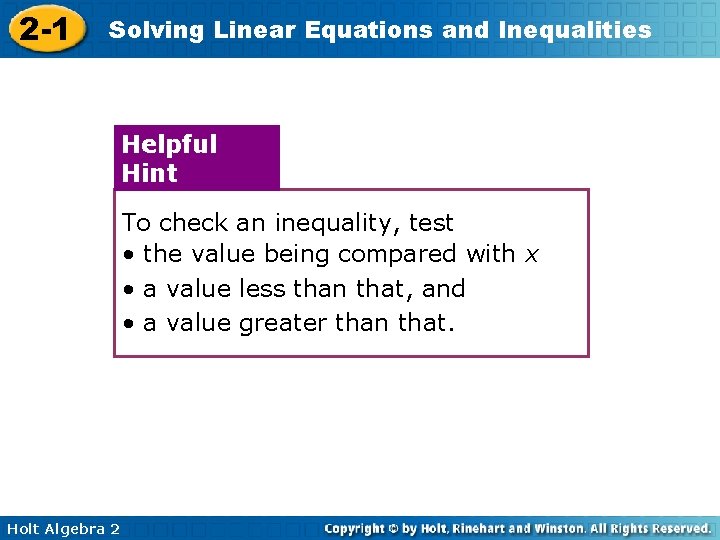 2-1 Solving Linear Equations and Inequalities

Helpful Hint

To check an inequality, test
• the value being compared with $x$
• a value less than that, and
• a value greater than that.

Holt Algebra 2

Copyright © by Holt, Rinehart and Winston. All Rights Reserved.